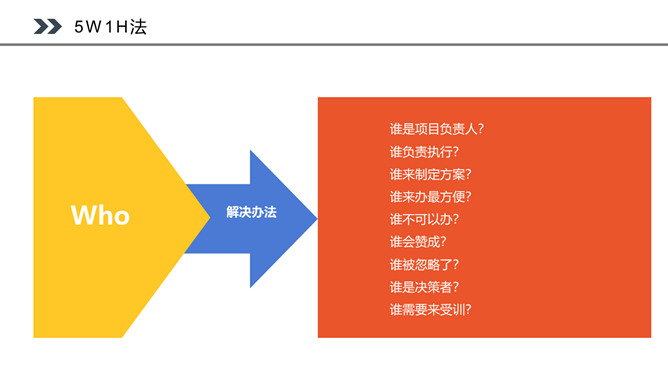 5W1H法

Who

解决办法

谁是项目负责人?
谁负责执行?
谁来制定方案?
谁来办最方便?
谁不可以办?
谁会赞成?
谁被忽略了?
谁是决策者?
谁需要来受训?